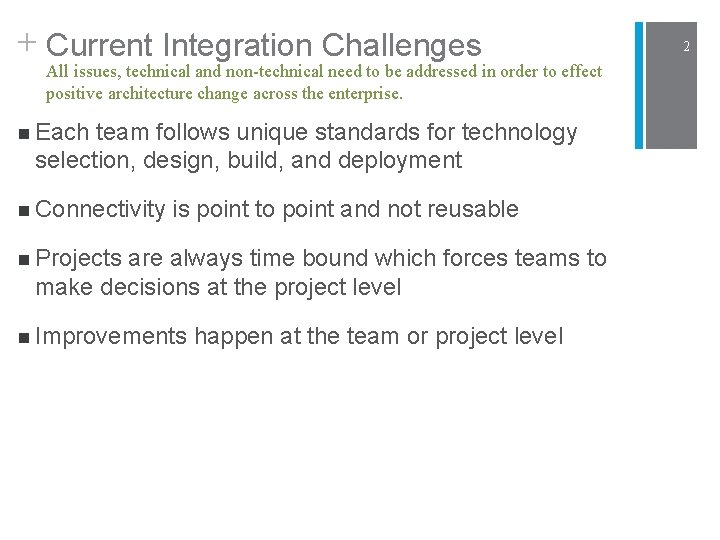 + Current Integration Challenges

2

All issues, technical and non-technical need to be addressed in order to effect positive architecture change across the enterprise.

■ Each team follows unique standards for technology selection, design, build, and deployment

■ Connectivity is point to point and not reusable

■ Projects are always time bound which forces teams to make decisions at the project level

■ Improvements happen at the team or project level